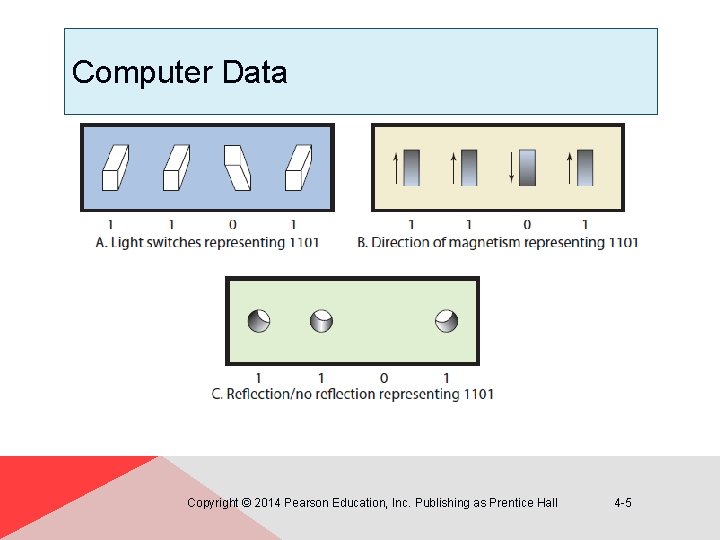 Computer Data

1 1 0 1
A. Light switches representing 1101

1 1 0 1
B. Direction of magnetism representing 1101

1 1 0 1
C. Reflection/no reflection representing 1101

Copyright © 2014 Pearson Education, Inc. Publishing as Prentice Hall 4-5